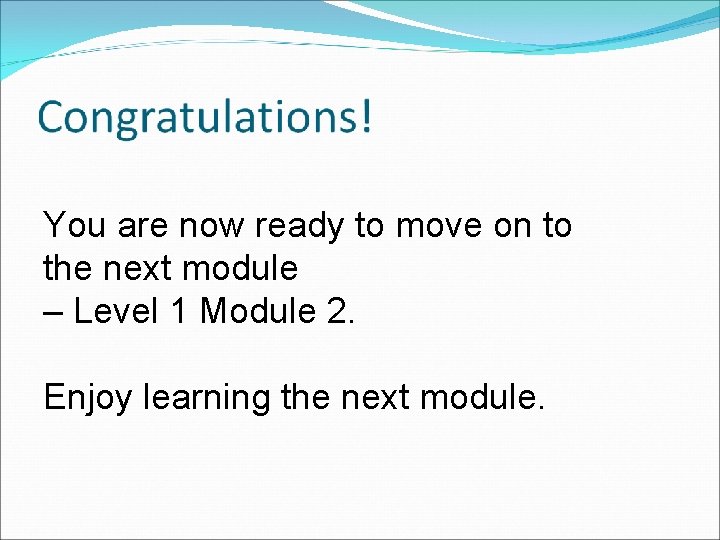 Congratulations!

You are now ready to move on to the next module
– Level 1 Module 2.

Enjoy learning the next module.